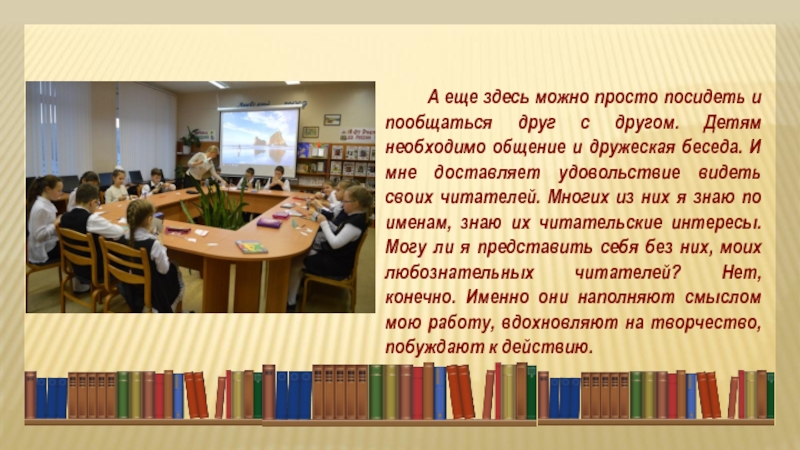 А еще здесь можно просто посидеть и пообщаться друг с другом. Детям необходимо общение и дружеская беседа. И мне доставляет удовольствие видеть своих читателей. Многих из них я знаю по именам, знаю их читательские интересы. Могу ли я представить себя без них, моих любознательных читателей? Нет, конечно. Именно они наполняют смыслом мою работу, вдохновляют на творчество, побуждают к действию.